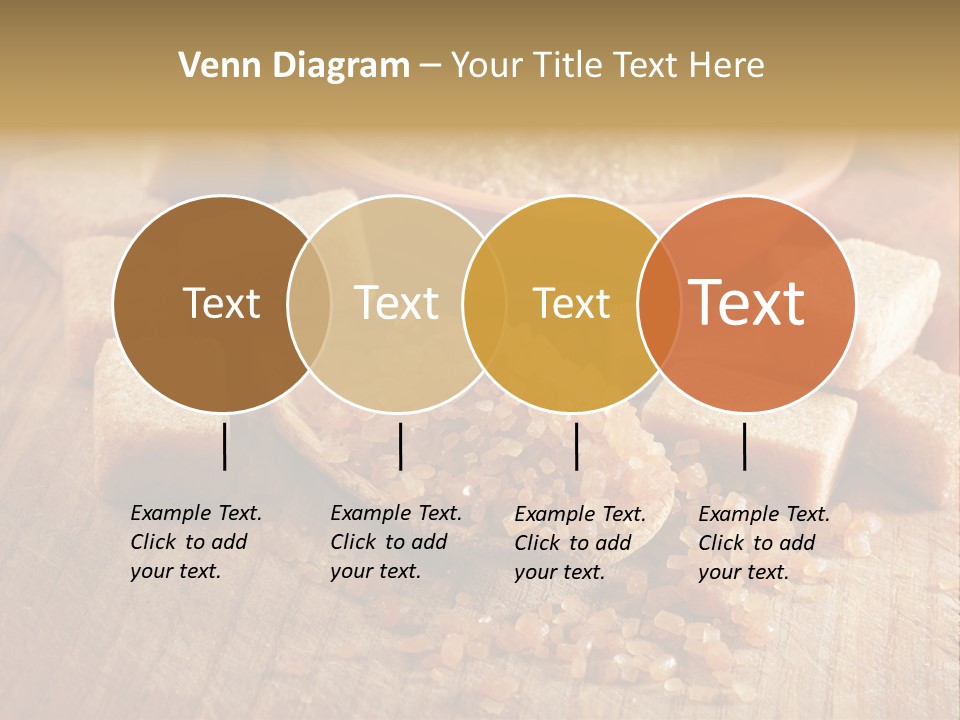 Venn Diagram – Your Title Text Here

Text

Text

Text

Text

Example Text. Click to add your text.

Example Text. Click to add your text.

Example Text. Click to add your text.

Example Text. Click to add your text.